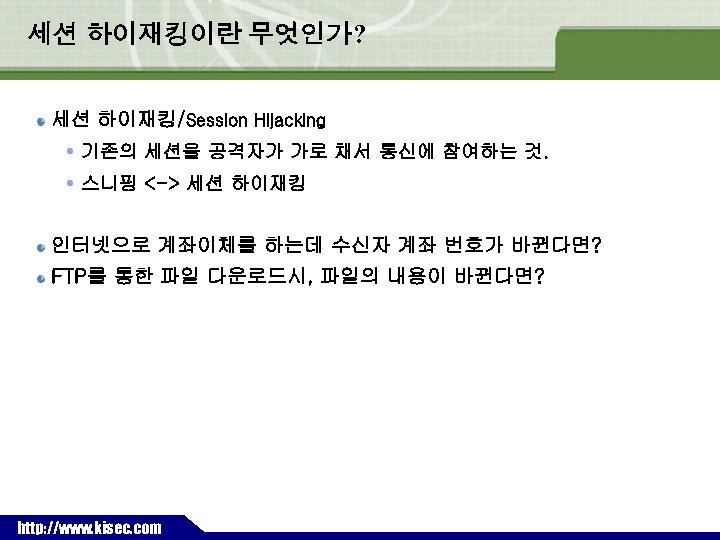 세션 하이재킹이란 무엇인가?

세션 하이재킹/Session Hijacking
기존의 세션을 공격자가 가로 채서 통신에 참여하는 것.
스니핑 <-> 세션 하이재킹

인터넷으로 계좌이체를 하는데 수신자 계좌 번호가 바뀐다면?
FTP를 통한 파일 다운로드시, 파일의 내용이 바뀐다면?

http://www.kisec.com